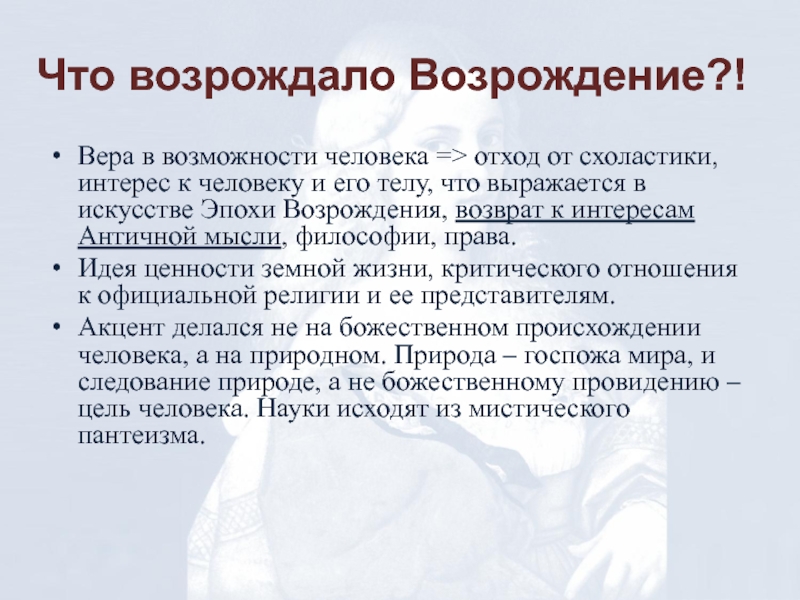 Что возрождало Возрождение?!

• Вера в возможности человека => отход от схоластики, интерес к человеку и его телу, что выражается в искусстве Эпохи Возрождения, возврат к интересам Античной мысли, философии, права.
• Идея ценности земной жизни, критического отношения к официальной религии и ее представителям.
• Акцент делался не на божественном происхождении человека, а на природном. Природа – госпожа мира, и следование природе, а не божественному провидению – цель человека. Науки исходят из мистического пантеизма.